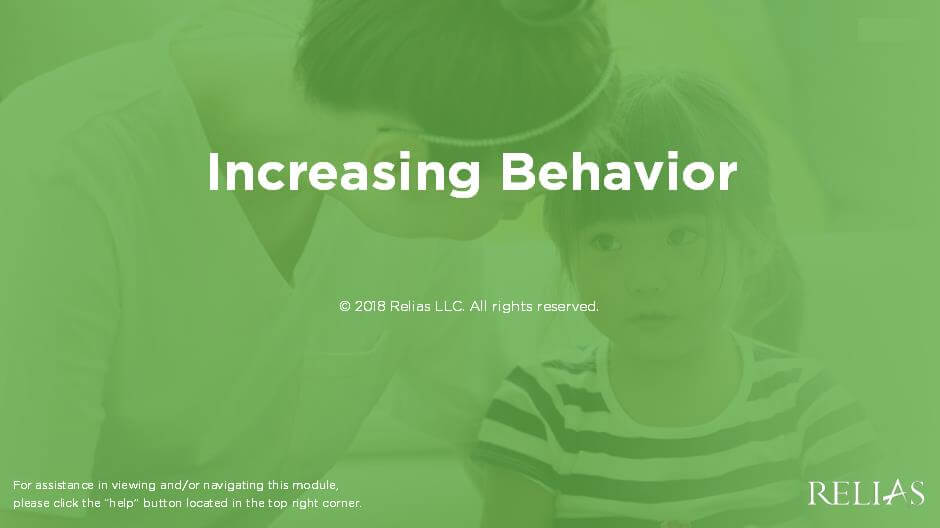 Increasing Behavior

© 2018 Relias LLC. All rights reserved.

For assistance in viewing and/or navigating this module, please click the "help" button located in the top right corner.

RELIAS